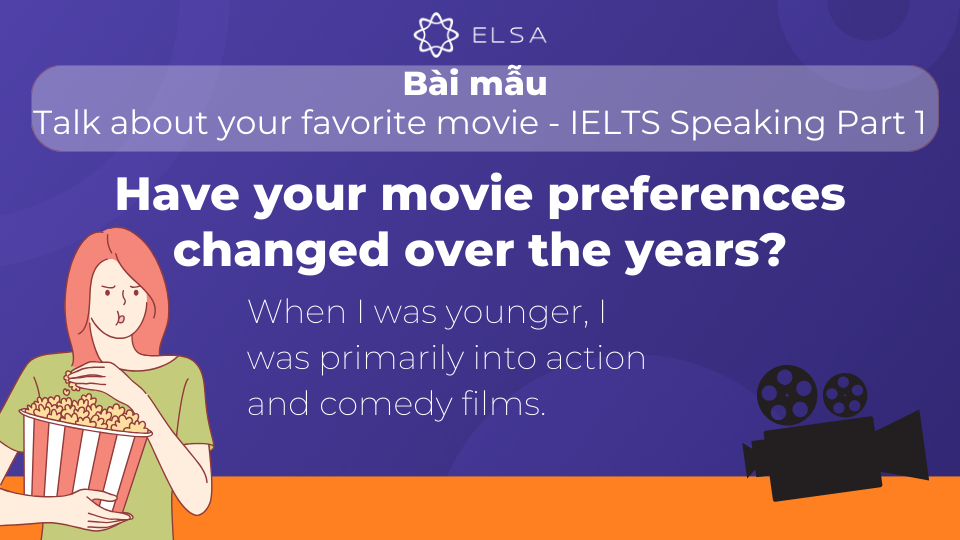 ELSA

Bài mẫu
Talk about your favorite movie - IELTS Speaking Part 1

Have your movie preferences changed over the years?

When I was younger, I was primarily into action and comedy films.